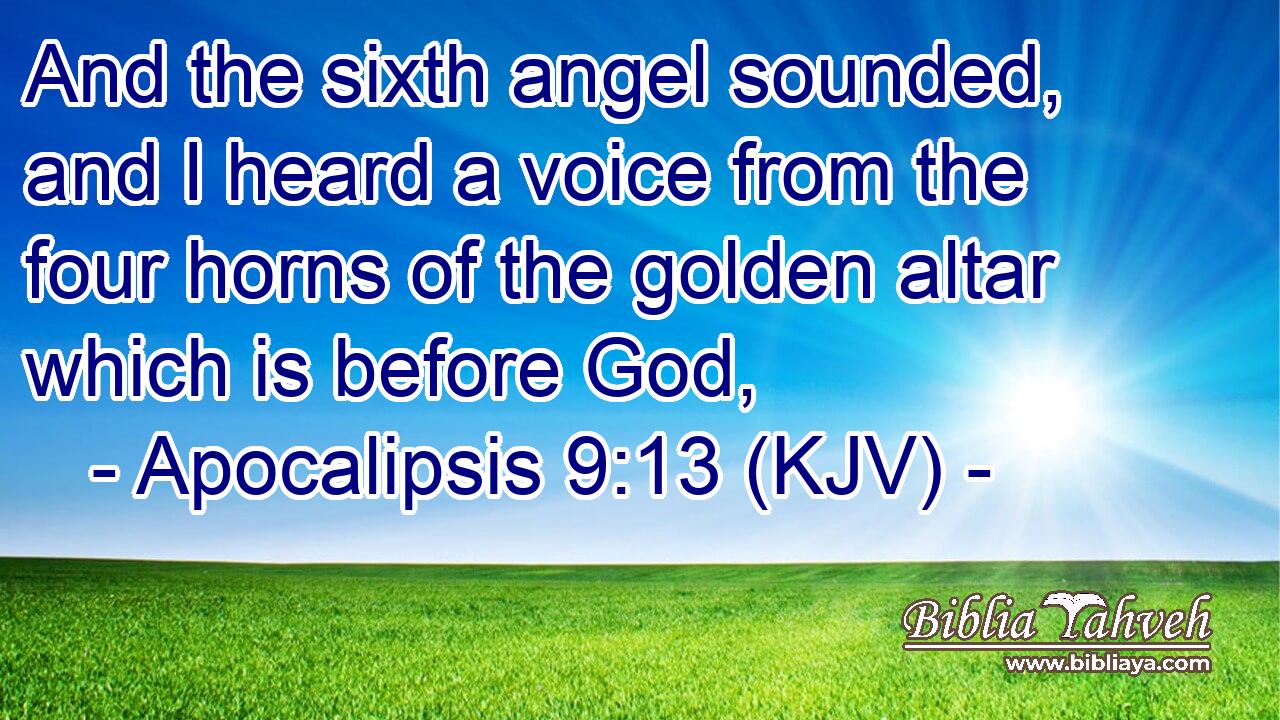 And the sixth angel sounded, and I heard a voice from the four horns of the golden altar which is before God,

- Apocalipsis 9:13 (KJV) -

Biblia Yahveh
www.bibliaya.com